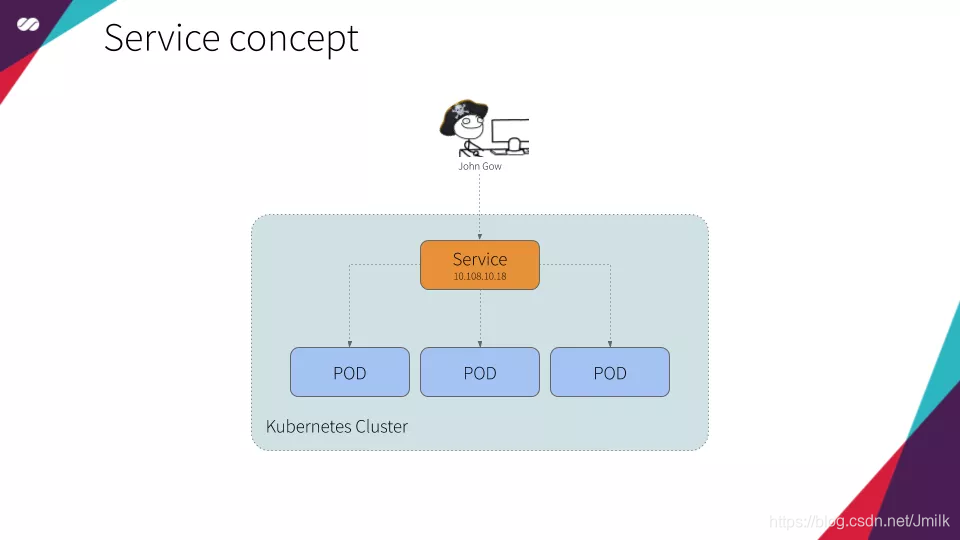 Service concept

John Gow

Service
10.108.10.18

POD

POD

POD

Kubernetes Cluster

https://blog.csdn.net/Jmilk